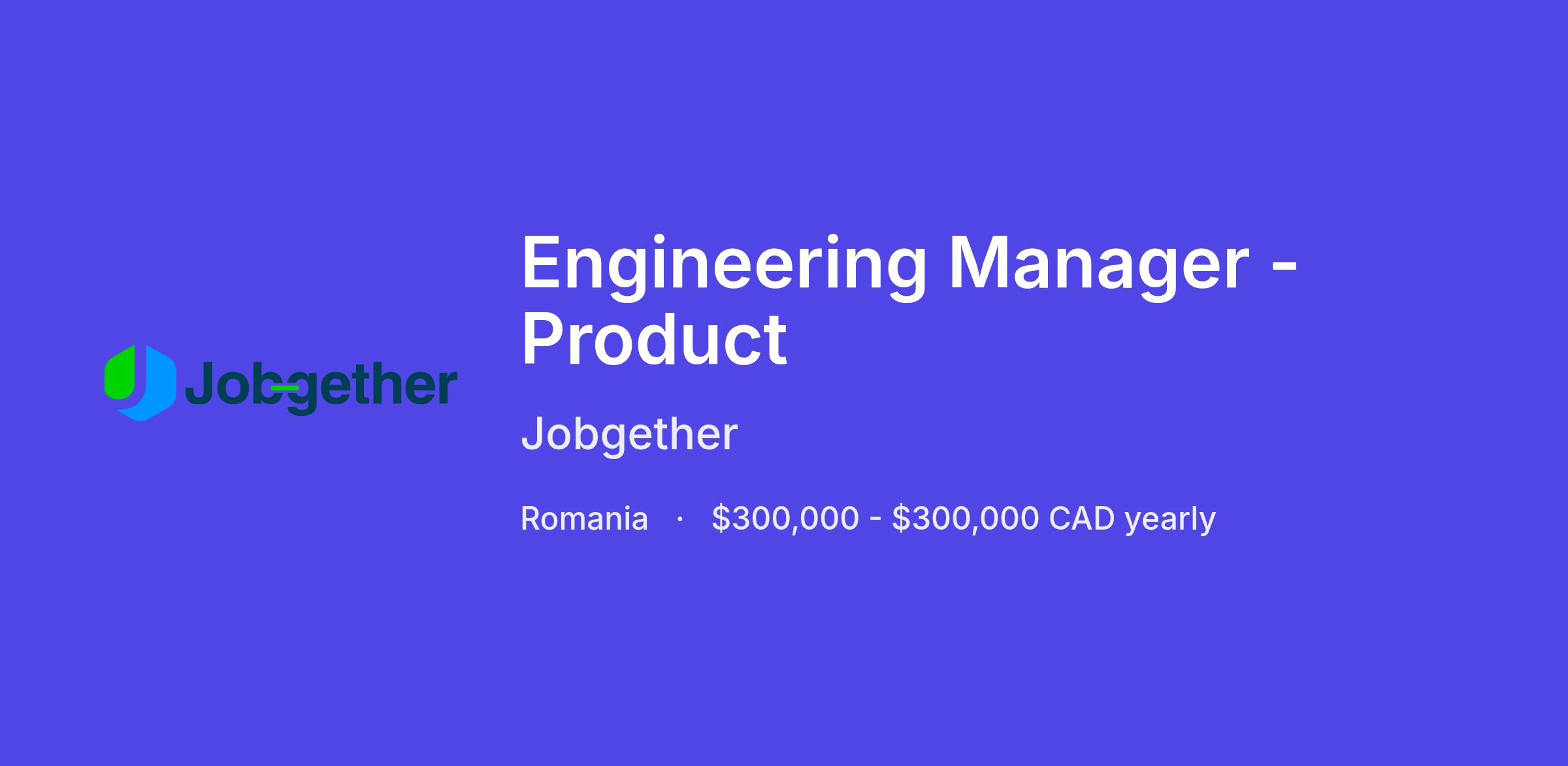 Jobgether

Engineering Manager - Product

Jobgether

Romania · $300,000 - $300,000 CAD yearly